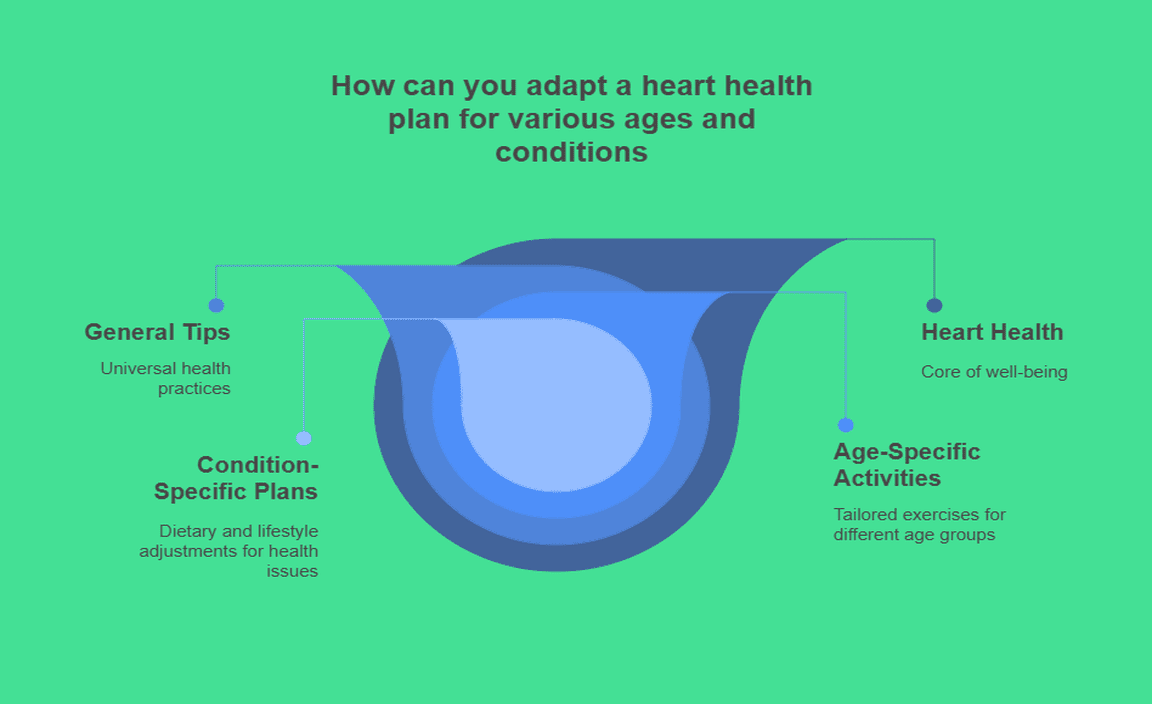 How can you adapt a heart health plan for various ages and conditions

General Tips

Universal health practices

Condition-Specific Plans

Dietary and lifestyle adjustments for health issues

Heart Health

Core of well-being

Age-Specific Activities

Tailored exercises for different age groups